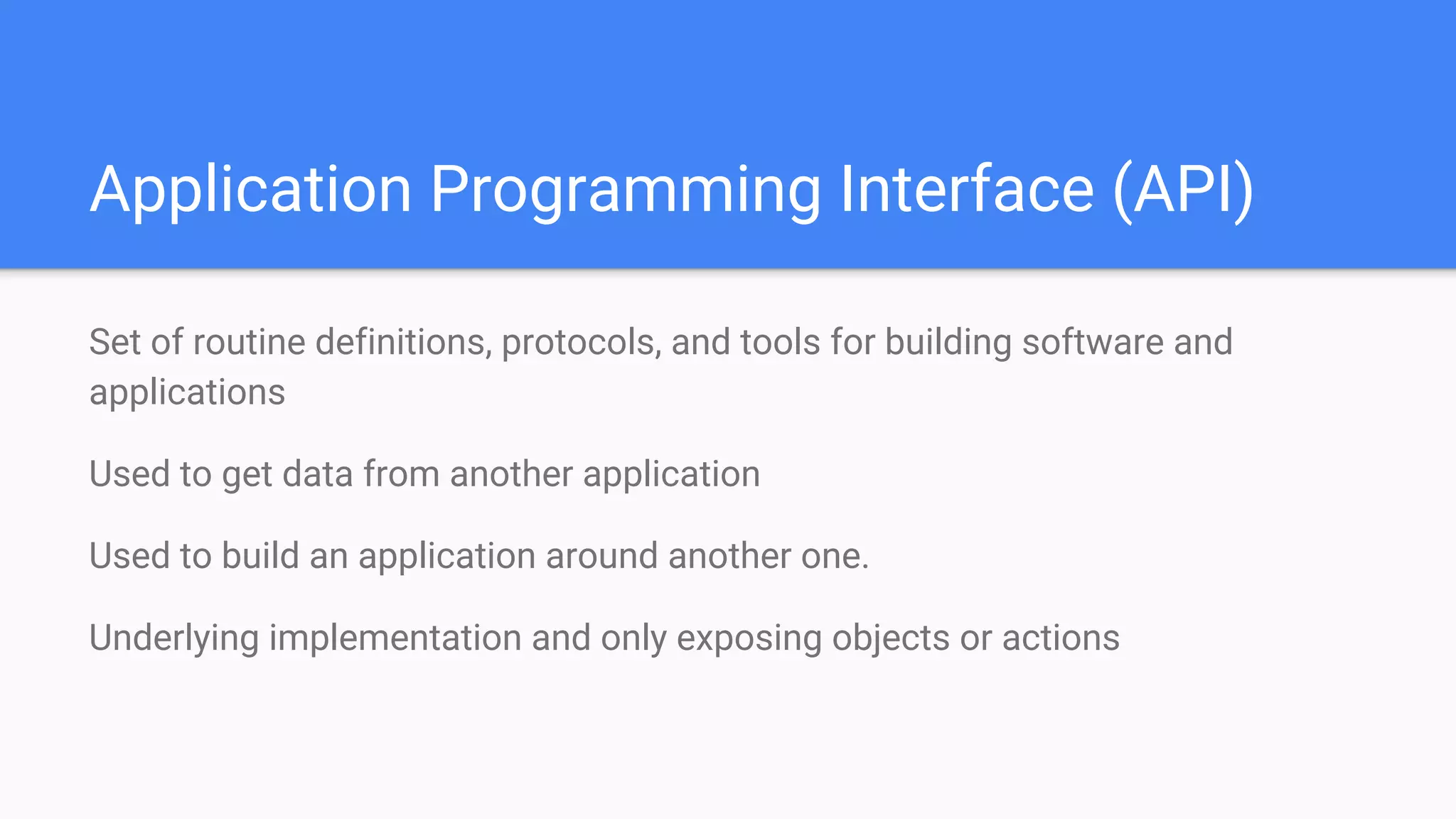 Application Programming Interface (API)

Set of routine definitions, protocols, and tools for building software and applications

Used to get data from another application

Used to build an application around another one.

Underlying implementation and only exposing objects or actions